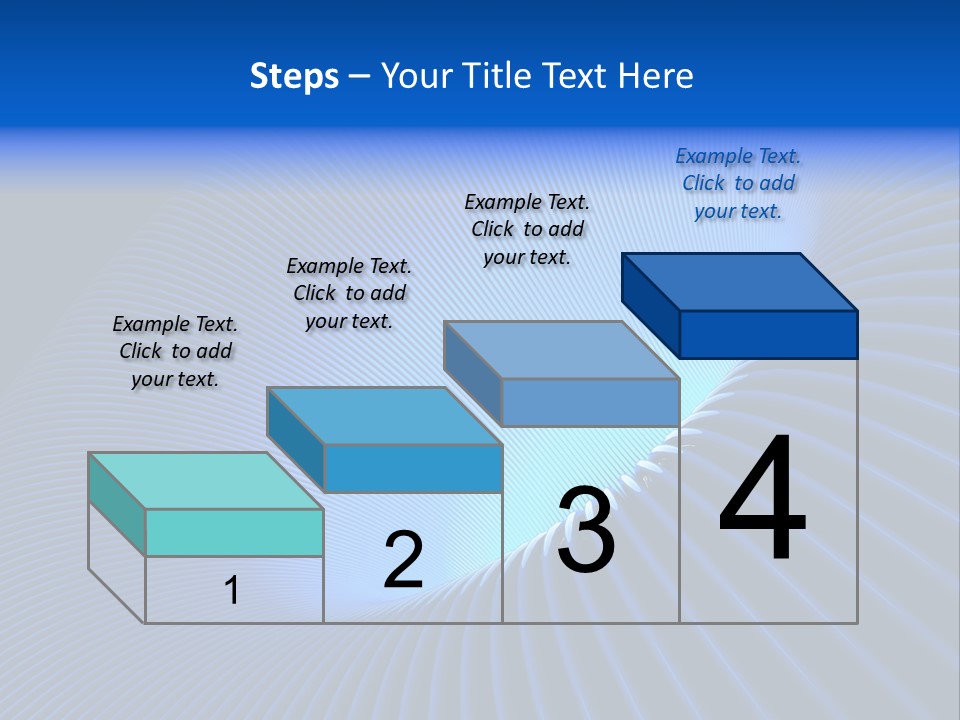 Steps – Your Title Text Here

Example Text. Click to add your text.

Example Text. Click to add your text.

Example Text. Click to add your text.

Example Text. Click to add your text.

1

2

3

4